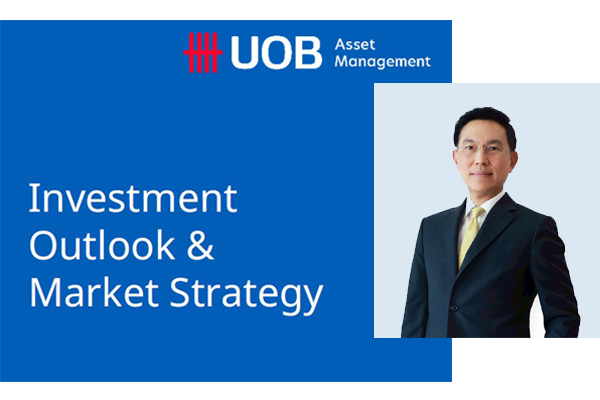 UOB Asset Management

Investment Outlook & Market Strategy